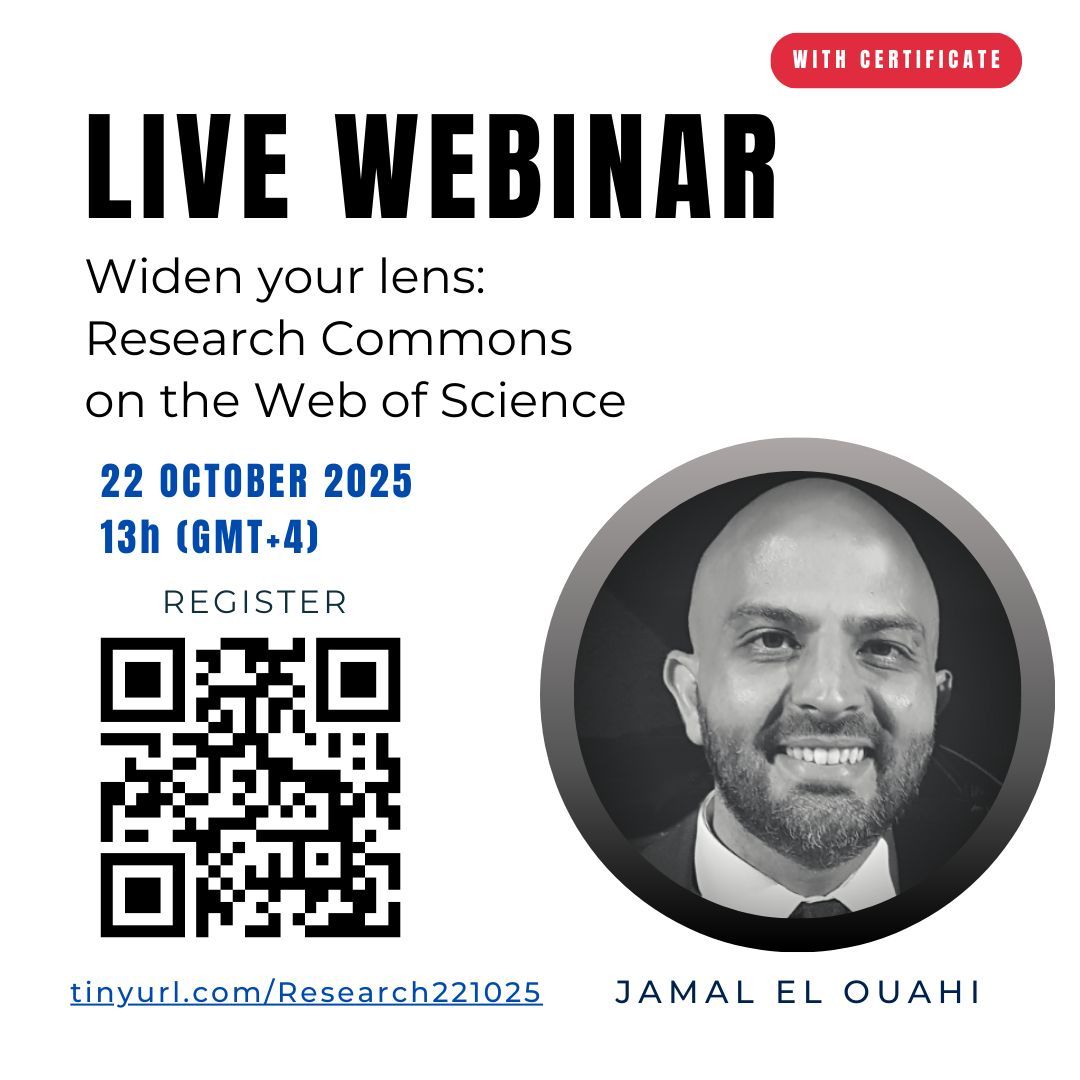 WITH CERTIFICATE

LIVE WEBINAR

Widen your lens: Research Commons on the Web of Science

22 OCTOBER 2025
13h (GMT+4)

REGISTER

tinyurl.com/Research221025

JAMAL EL OUAHI